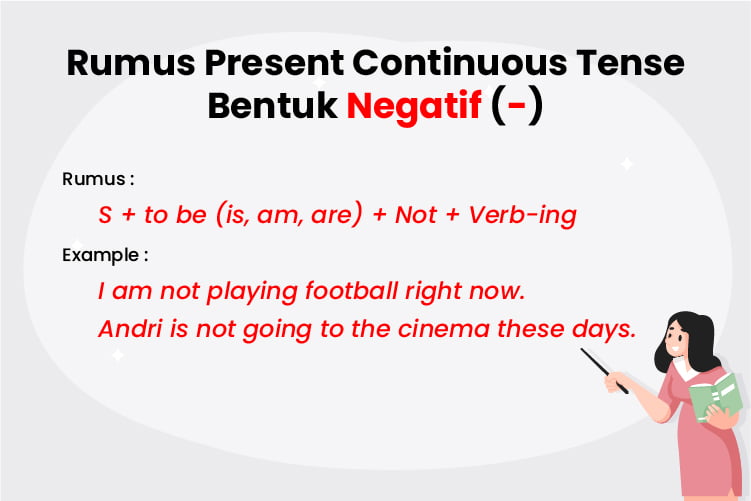 Rumus Present Continuous Tense Bentuk Negatif (-)

Rumus :

S + to be (is, am, are) + Not + Verb-ing

Example :

I am not playing football right now.
Andri is not going to the cinema these days.